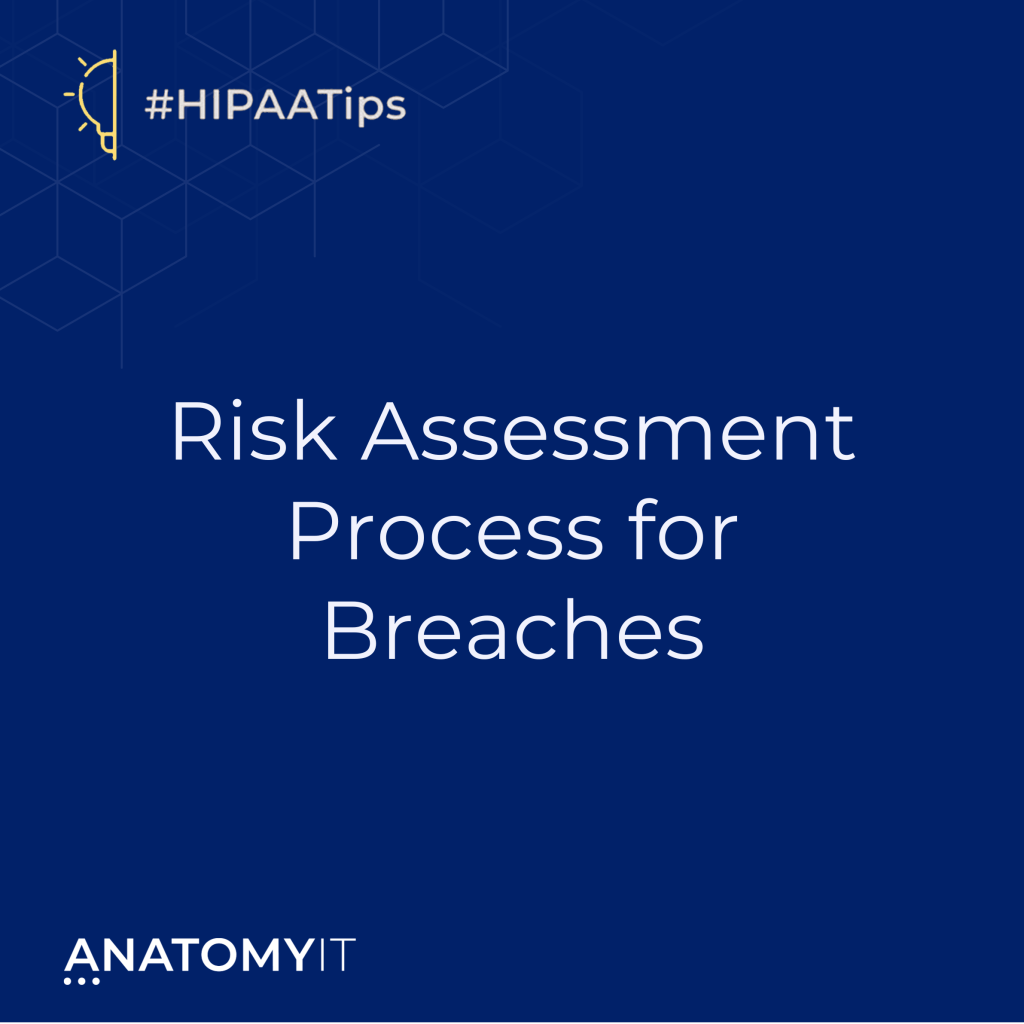 #HIPAATips

Risk Assessment Process for Breaches

ANATOMYIT